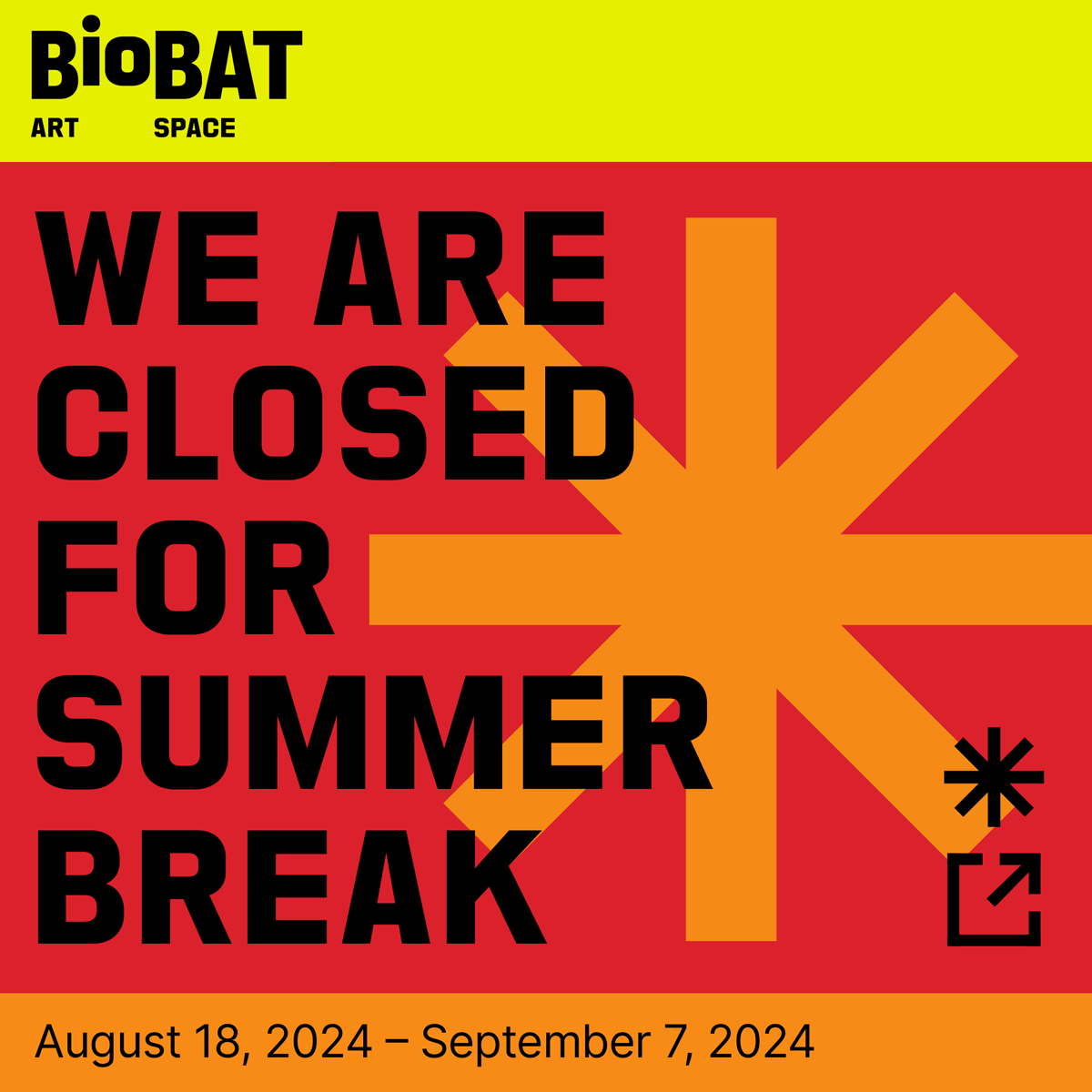 BioBAT
ART SPACE

WE ARE CLOSED FOR SUMMER BREAK

August 18, 2024 – September 7, 2024